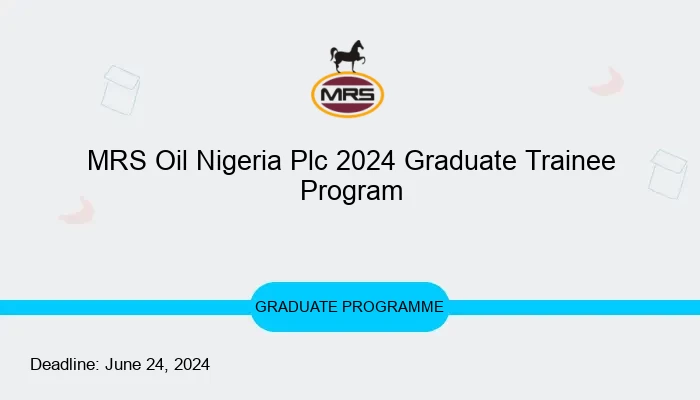 MRS

MRS Oil Nigeria Plc 2024 Graduate Trainee Program

GRADUATE PROGRAMME

Deadline: June 24, 2024